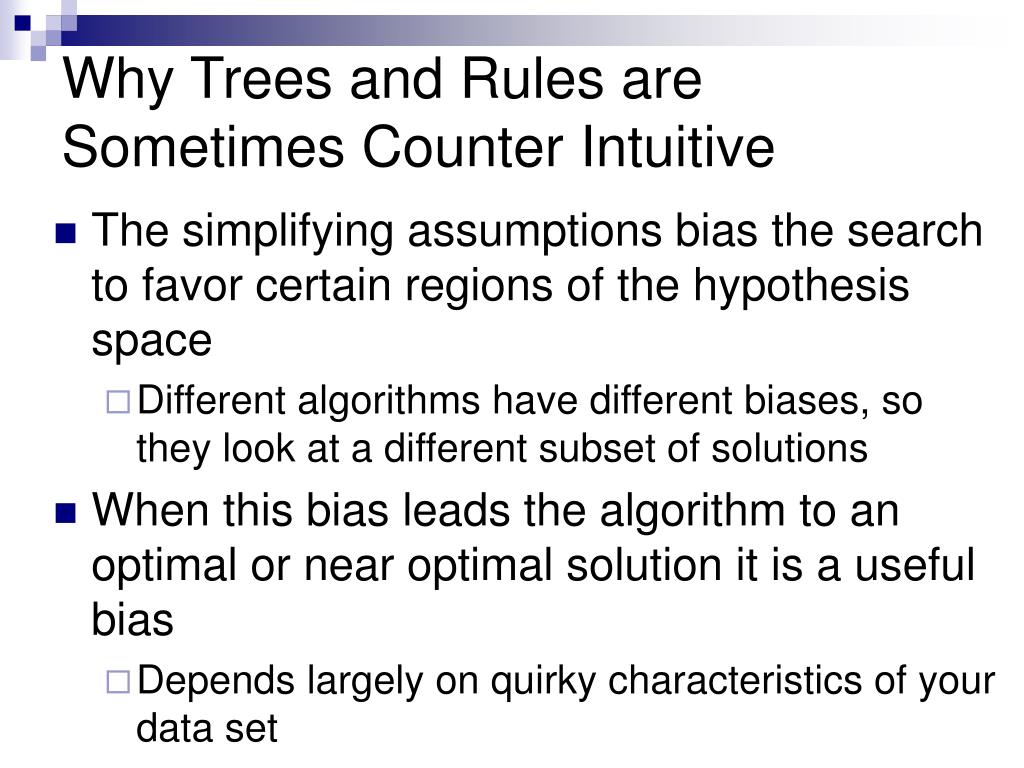 Why Trees and Rules are Sometimes Counter Intuitive

The simplifying assumptions bias the search to favor certain regions of the hypothesis space

Different algorithms have different biases, so they look at a different subset of solutions

When this bias leads the algorithm to an optimal or near optimal solution it is a useful bias

Depends largely on quirky characteristics of your data set